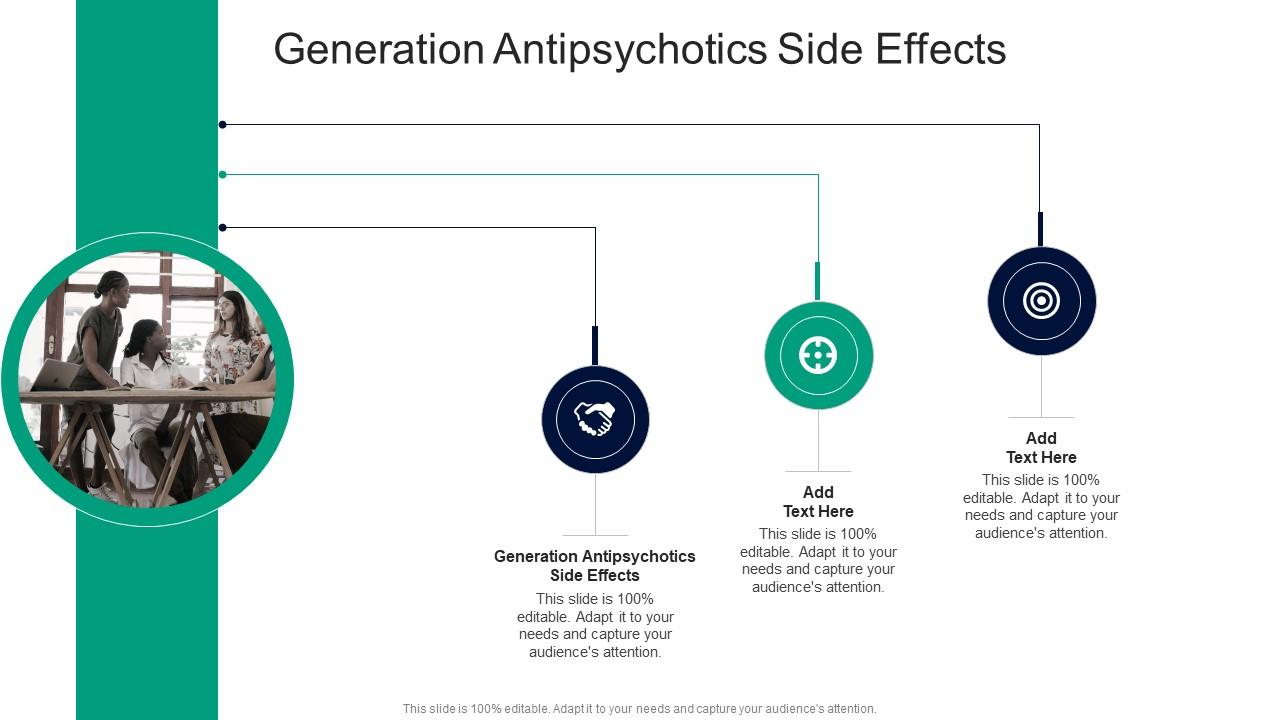 Generation Antipsychotics Side Effects

Generation Antipsychotics Side Effects

This slide is 100% editable. Adapt it to your needs and capture your audience's attention.

Add Text Here

This slide is 100% editable. Adapt it to your needs and capture your audience's attention.

Add Text Here

This slide is 100% editable. Adapt it to your needs and capture your audience's attention.

This slide is 100% editable. Adapt it to your needs and capture your audience's attention.